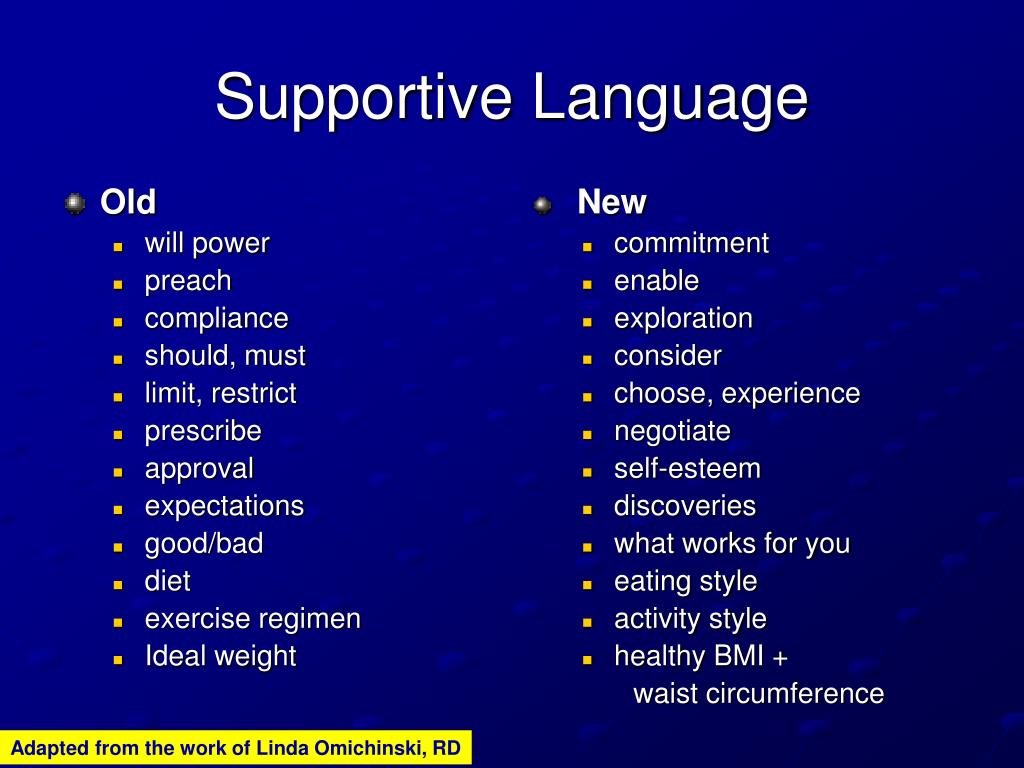 Supportive Language

Old
- will power
- preach
- compliance
- should, must
- limit, restrict
- prescribe
- approval
- expectations
- good/bad
- diet
- exercise regimen
- Ideal weight

New
- commitment
- enable
- exploration
- consider
- choose, experience
- negotiate
- self-esteem
- discoveries
- what works for you
- eating style
- activity style
- healthy BMI + waist circumference

Adapted from the work of Linda Omichinski, RD